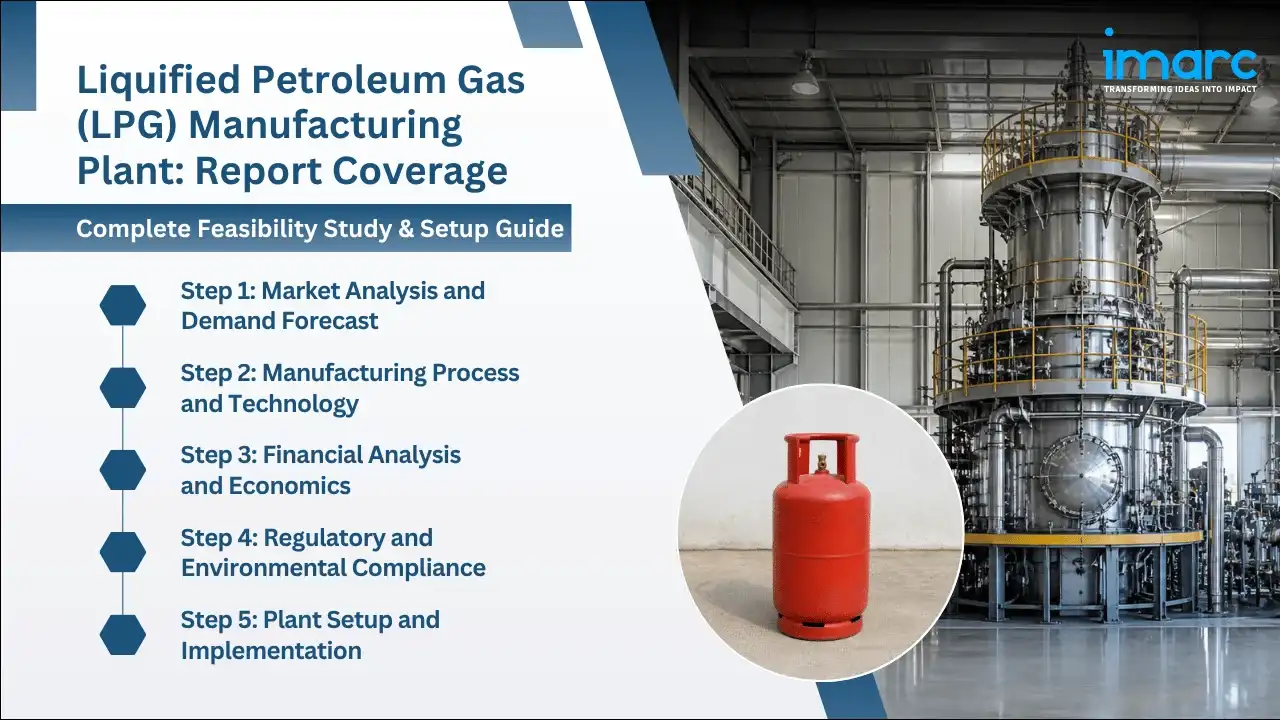 Liquified Petroleum Gas (LPG) Manufacturing Plant: Report Coverage

Complete Feasibility Study & Setup Guide

Step 1: Market Analysis and Demand Forecast

Step 2: Manufacturing Process and Technology

Step 3: Financial Analysis and Economics

Step 4: Regulatory and Environmental Compliance

Step 5: Plant Setup and Implementation

imarc
TRANSFORMING IDEAS INTO IMPACT